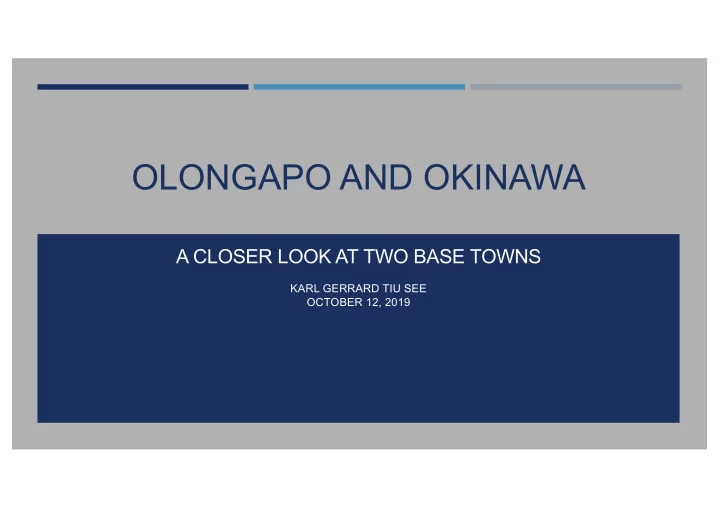 OLONGAPO AND OKINAWA

A CLOSER LOOK AT TWO BASE TOWNS

KARL GERRARD TIU SEE
OCTOBER 12, 2019